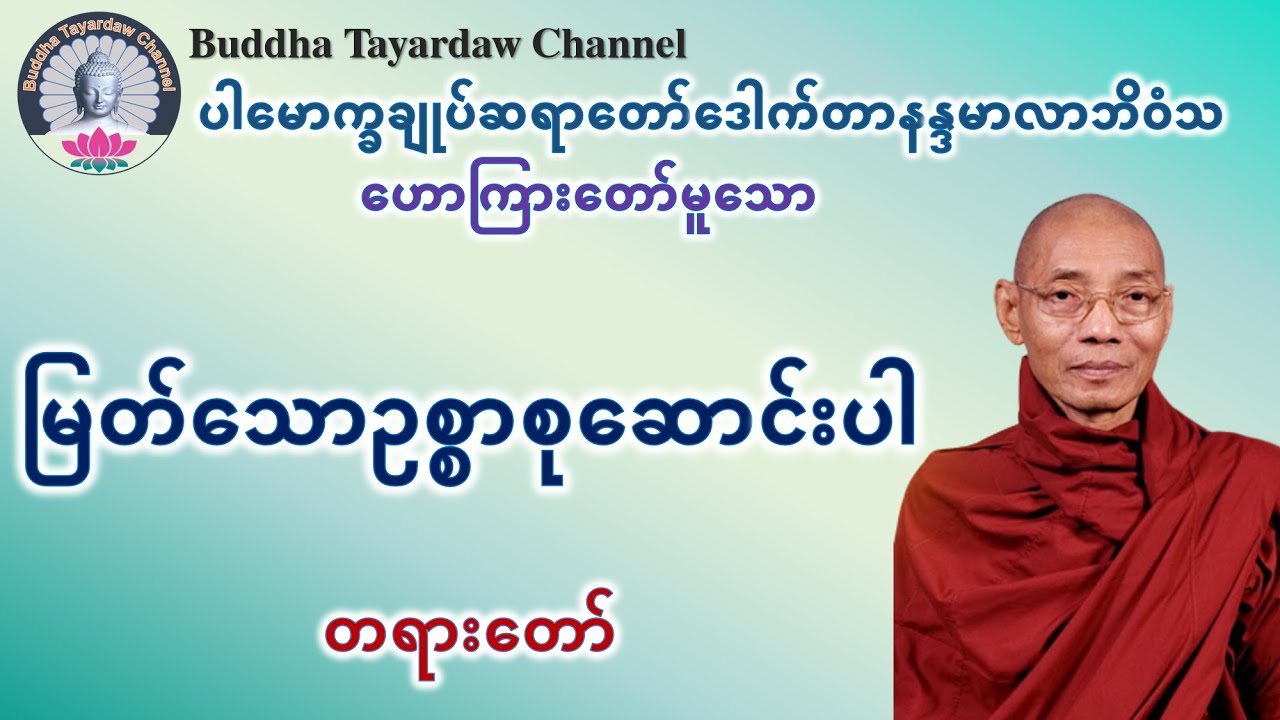 Buddha Tayardaw Channel

Buddha Tayardaw Channel

ပါမောက္ခချုပ်ဆရာတော်ဒေါက်တာနန္ဒမာလာဘိဝံသ

ဟောကြားတော်မူသော

မြတ်သောဥစ္စာစုဆောင်းပါ

တရားတော်